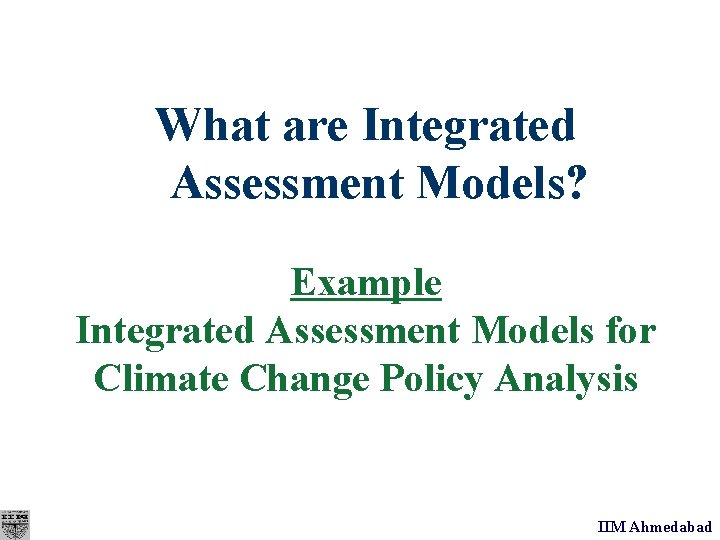 What are Integrated Assessment Models?

Example
Integrated Assessment Models for Climate Change Policy Analysis

IIM Ahmedabad